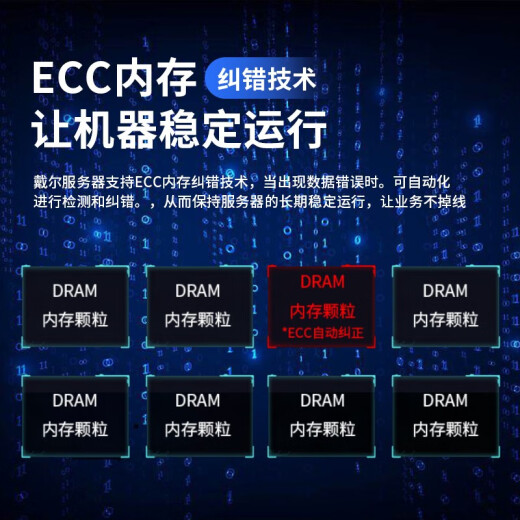 ECC内存 纠错技术
让机器稳定运行

戴尔服务器支持ECC内存纠错技术，当出现数据错误时。可自动化进行检测和纠错。，从而保持服务器的长期稳定运行，让业务不掉线

DRAM
内存颗粒

DRAM
内存颗粒

DRAM
内存颗粒
*ECC自动纠正

DRAM
内存颗粒

DRAM
内存颗粒

DRAM
内存颗粒

DRAM
内存颗粒

DRAM
内存颗粒